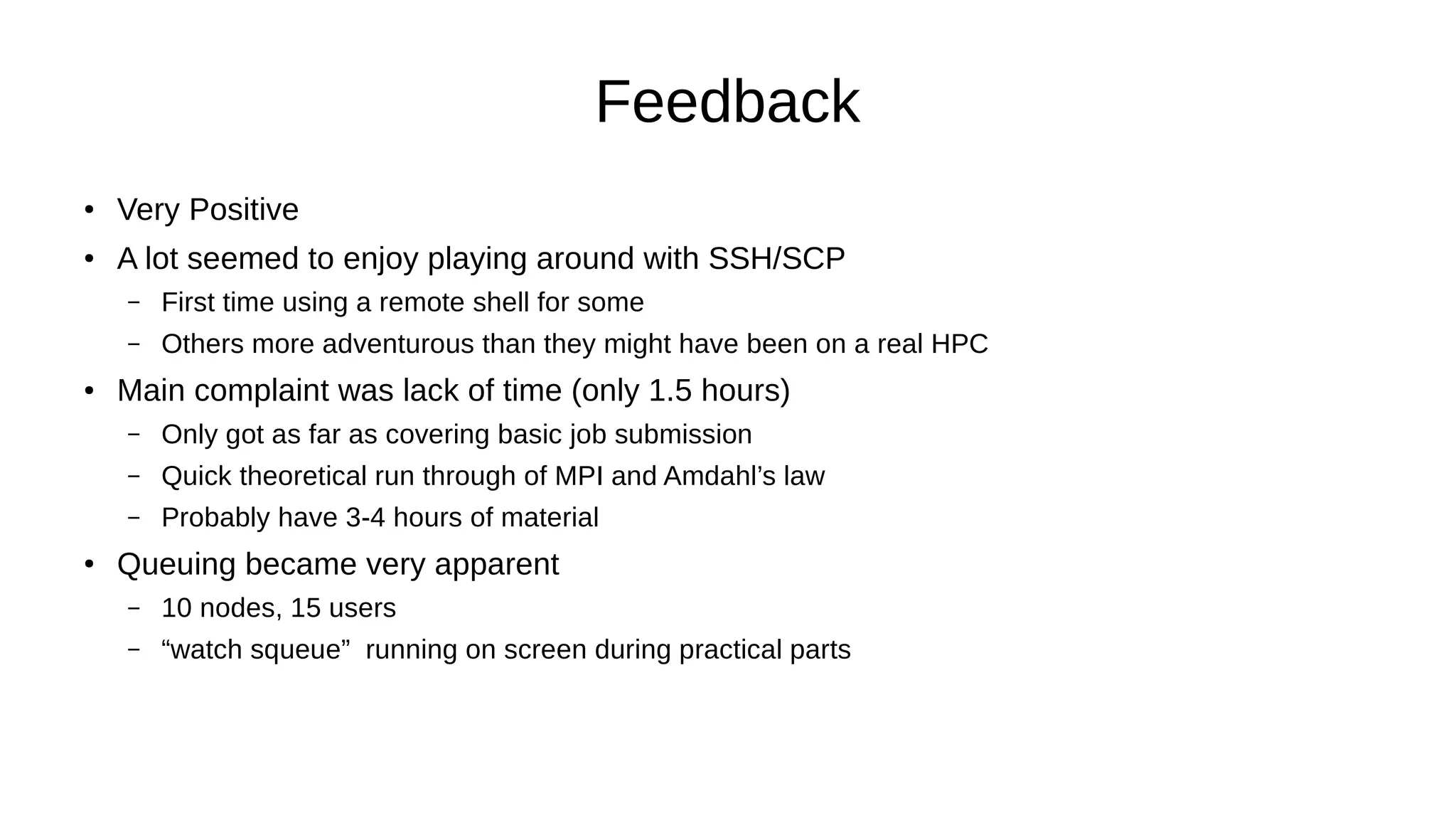 Feedback

• Very Positive
• A lot seemed to enjoy playing around with SSH/SCP
  – First time using a remote shell for some
  – Others more adventurous than they might have been on a real HPC
• Main complaint was lack of time (only 1.5 hours)
  – Only got as far as covering basic job submission
  – Quick theoretical run through of MPI and Amdahl’s law
  – Probably have 3-4 hours of material
• Queuing became very apparent
  – 10 nodes, 15 users
  – “watch squeue” running on screen during practical parts